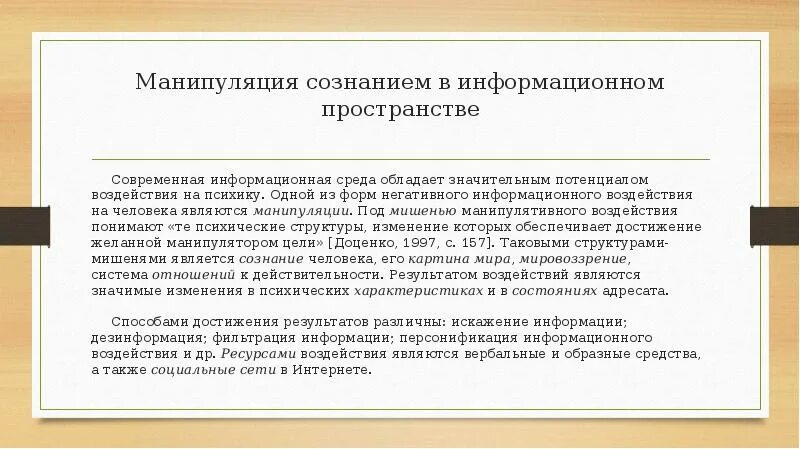 Манипуляция сознанием в информационном пространстве

Современная информационная среда обладает значительным потенциалом воздействия на психику. Одной из форм негативного информационного воздействия на человека являются манипуляции. Под мишенью манипулятивного воздействия понимают «те психические структуры, изменение которых обеспечивает достижение желанной манипулятором цели» [Доценко, 1997, с. 157]. Таковыми структурами-мишенями является сознание человека, его картина мира, мировоззрение, система отношений к действительности. Результатом воздействий являются значимые изменения в психических характеристиках и в состояниях адресата.

Способами достижения результатов различны: искажение информации; дезинформация; фильтрация информации; персонификация информационного воздействия и др. Ресурсами воздействия являются вербальные и образные средства, а также социальные сети в Интернете.